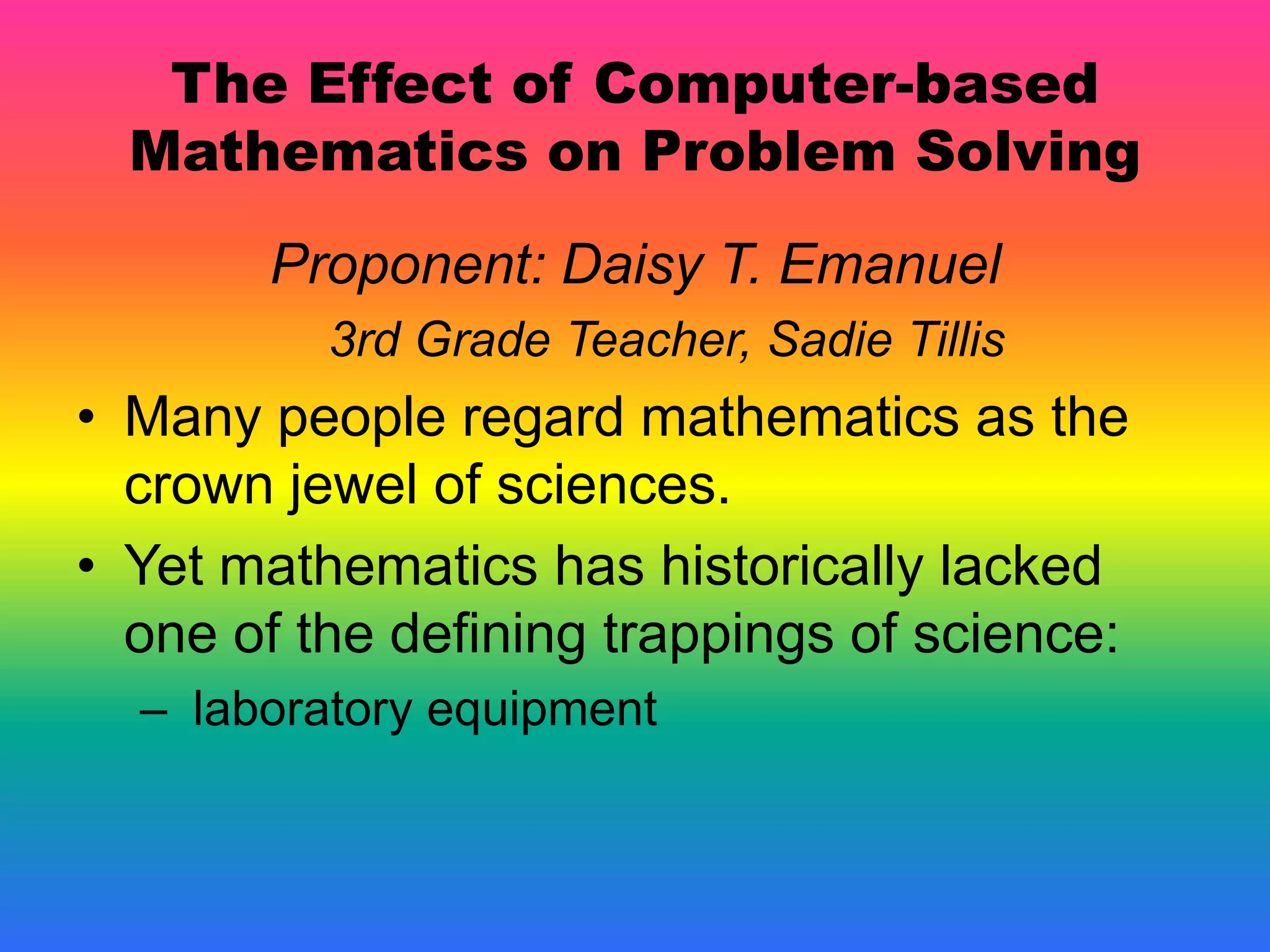 The Effect of Computer-based Mathematics on Problem Solving

Proponent: Daisy T. Emanuel

3rd Grade Teacher, Sadie Tillis

• Many people regard mathematics as the crown jewel of sciences.

• Yet mathematics has historically lacked one of the defining trappings of science:

– laboratory equipment